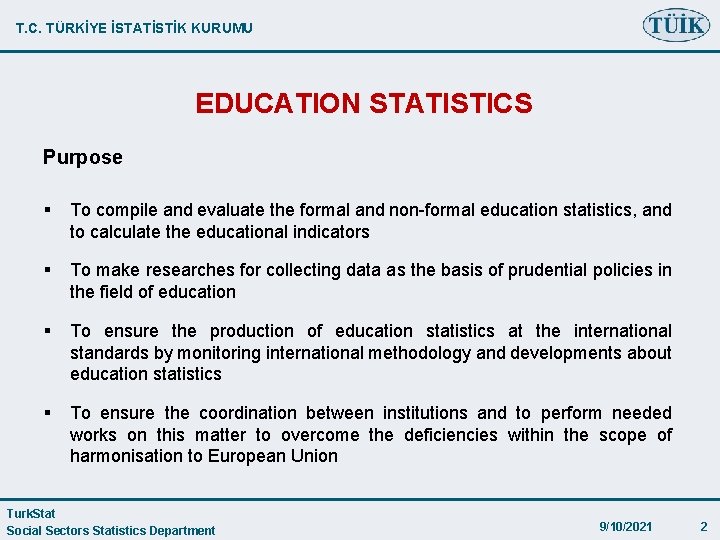 T.C. TÜRKİYE İSTATİSTİK KURUMU

TÜİK

EDUCATION STATISTICS

Purpose

▪ To compile and evaluate the formal and non-formal education statistics, and to calculate the educational indicators

▪ To make researches for collecting data as the basis of prudential policies in the field of education

▪ To ensure the production of education statistics at the international standards by monitoring international methodology and developments about education statistics

▪ To ensure the coordination between institutions and to perform needed works on this matter to overcome the deficiencies within the scope of harmonisation to European Union

TurkStat
Social Sectors Statistics Department

9/10/2021

2